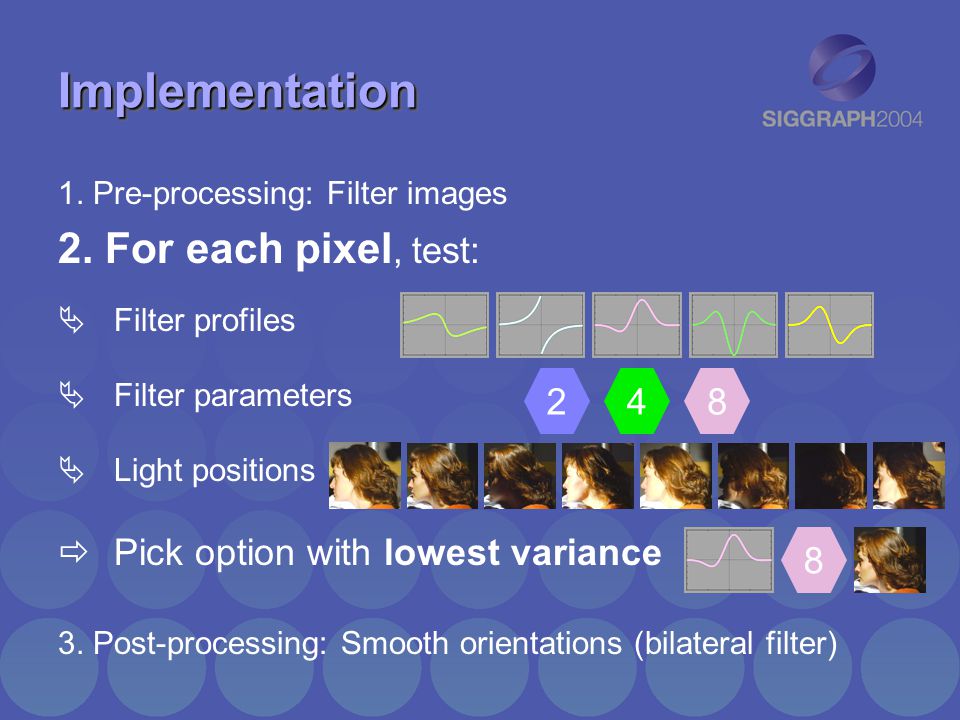 Implementation

SIGGRAPH2004

1. Pre-processing: Filter images

2. For each pixel, test:

Filter profiles

Filter parameters 2 4 8

Light positions

Pick option with lowest variance 8

3. Post-processing: Smooth orientations (bilateral filter)